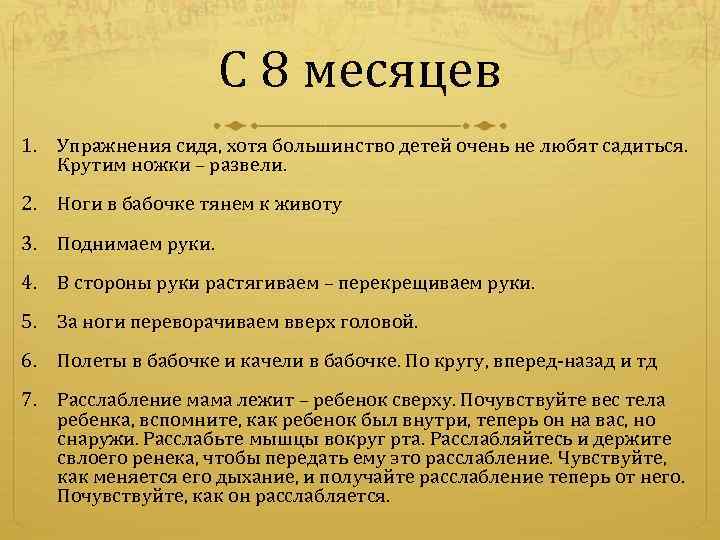 С 8 месяцев

1. Упражнения сидя, хотя большинство детей очень не любят садиться. Крутим ножки – развели.

2. Ноги в бабочке тянем к животу

3. Поднимаем руки.

4. В стороны руки растягиваем – перекрещиваем руки.

5. За ноги переворачиваем вверх головой.

6. Полеты в бабочке и качели в бабочке. По кругу, вперед-назад и тд

7. Расслабление мама лежит – ребенок сверху. Почувствуйте вес тела ребенка, вспомните, как ребенок был внутри, теперь он на вас, но снаружи. Расслабьте мышцы вокруг рта. Расслабляйтесь и держите свлоего ренека, чтобы передать ему это расслабление. Чувствуйте, как меняется его дыхание, и получайте расслабление теперь от него. Почувствуйте, как он расслабляется.